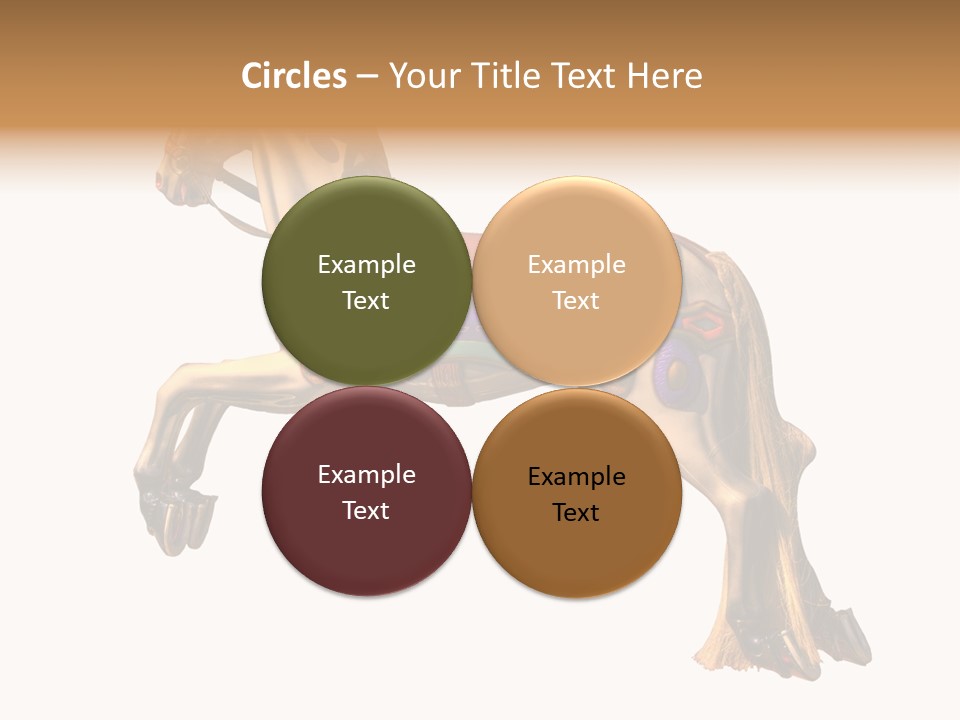 Circles – Your Title Text Here

Example Text

Example Text

Example Text

Example Text